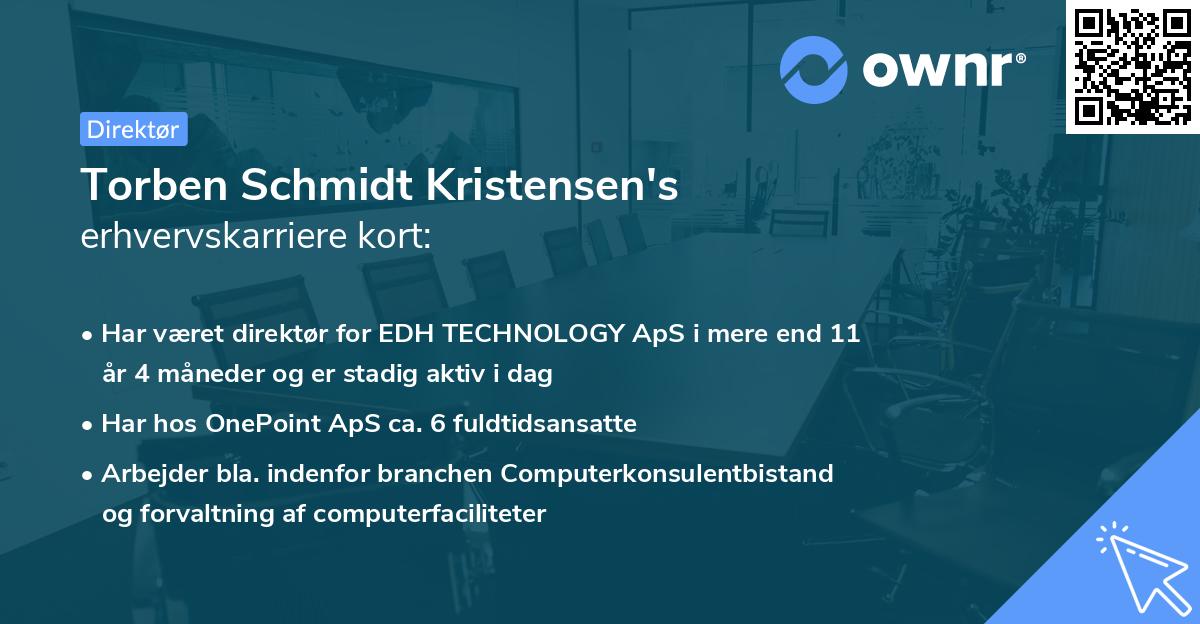 ownr®

Direktør

Torben Schmidt Kristensen's
erhvervskarriere kort:

• Har været direktør for EDH TECHNOLOGY ApS i mere end 11 år 4 måneder og er stadig aktiv i dag

• Har hos OnePoint ApS ca. 6 fuldtidsansatte

• Arbejder bla. indenfor branchen Computerkonsulentbistand og forvaltning af computerfaciliteter